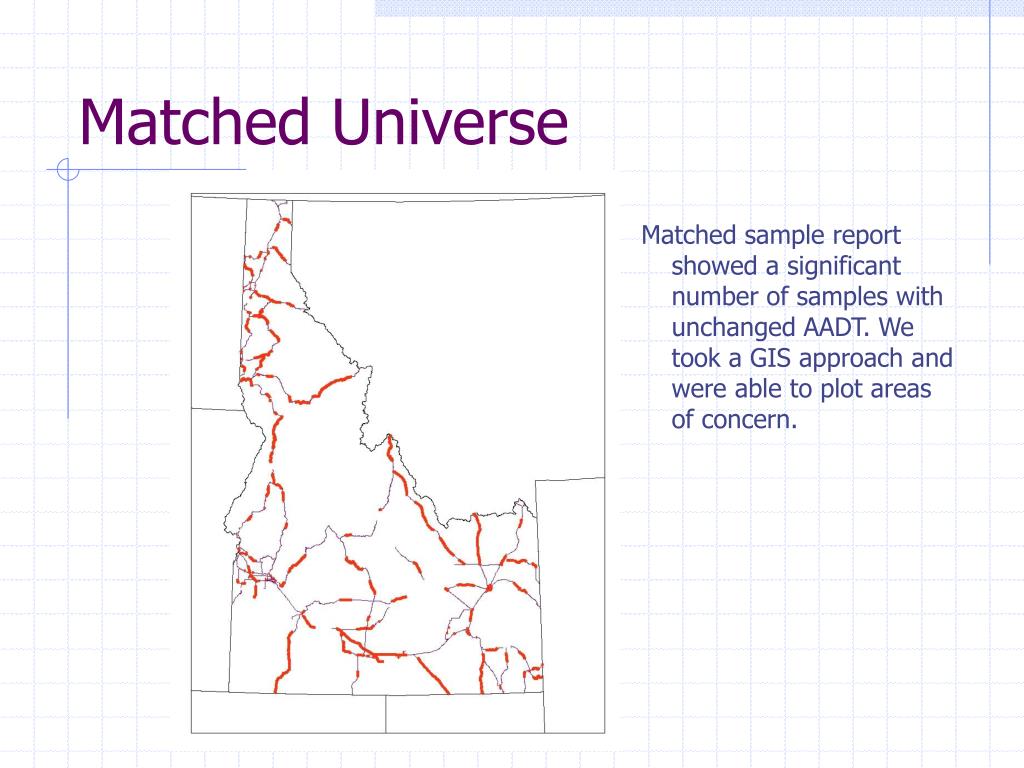 Matched Universe

Matched sample report showed a significant number of samples with unchanged AADT. We took a GIS approach and were able to plot areas of concern.